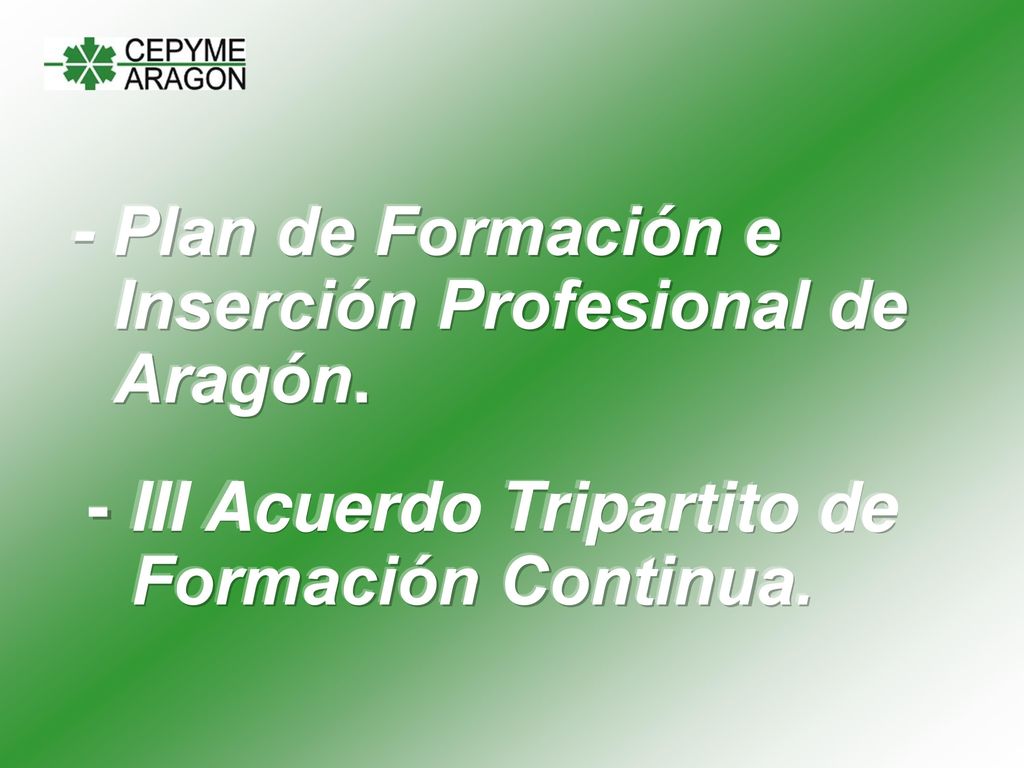 CEPYME
ARAGON

- Plan de Formación e Inserción Profesional de Aragón.

- III Acuerdo Tripartito de Formación Continua.